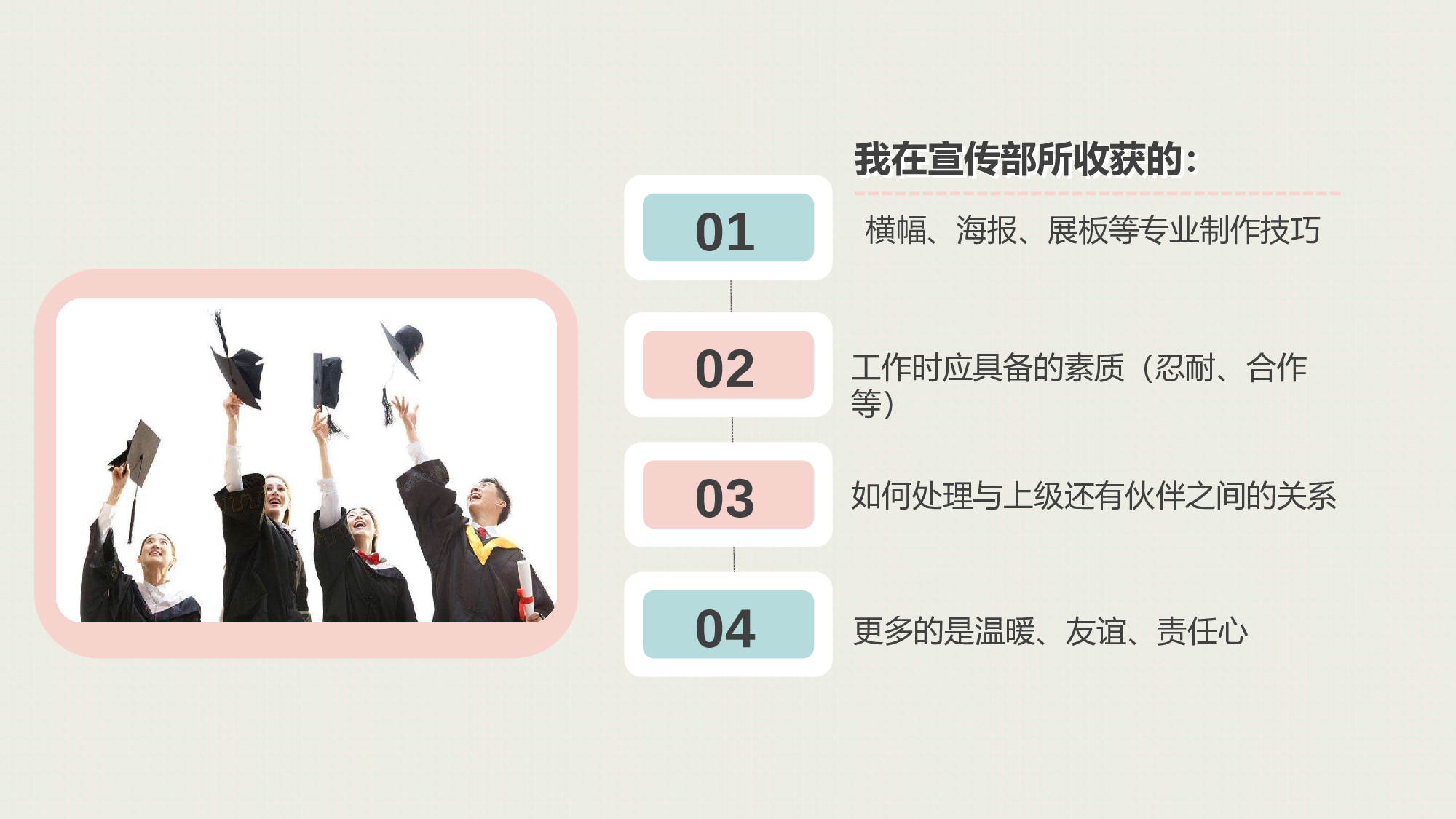 我在宣传部所收获的:

01

横幅、海报、展板等专业制作技巧

02

工作时应具备的素质（忍耐、合作等）

03

如何处理与上级还有伙伴之间的关系

04

更多的是温暖、友谊、责任心